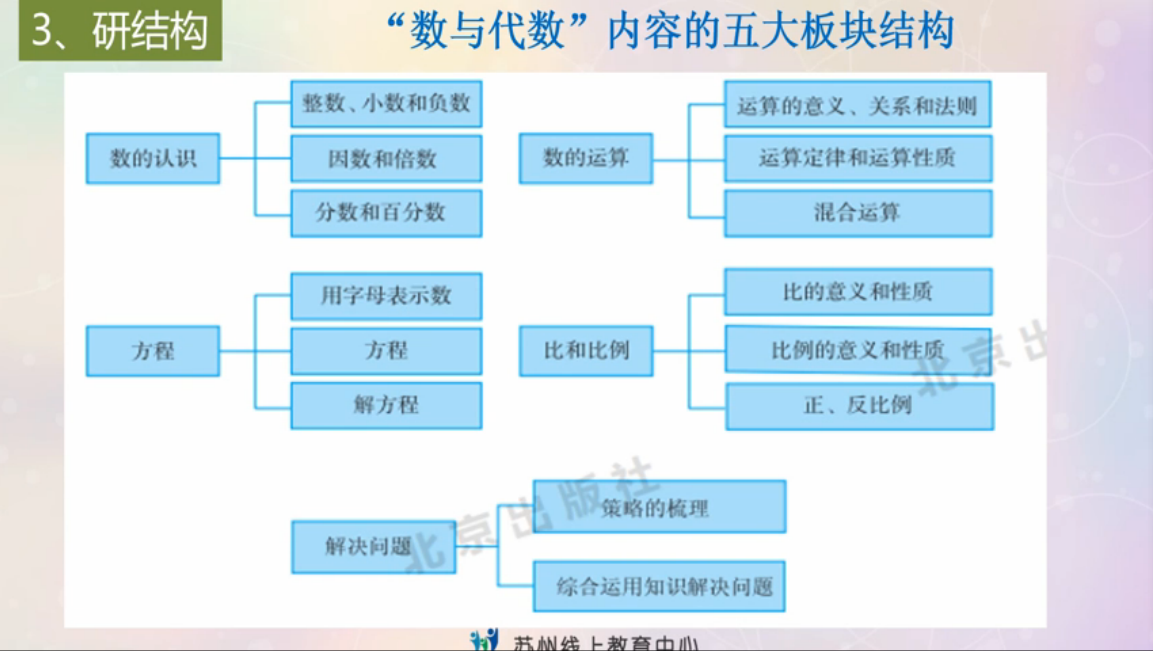 3、研结构

“数与代数”内容的五大板块结构

数的认识
整数、小数和负数
因数和倍数
分数和百分数

数的运算
运算的意义、关系和法则
运算定律和运算性质
混合运算

方程
用字母表示数
方程
解方程

比和比例
比的意义和性质
比例的意义和性质
正、反比例

解决问题
策略的梳理
综合运用知识解决问题

北京出版社

北京出

苏州线上教育中心